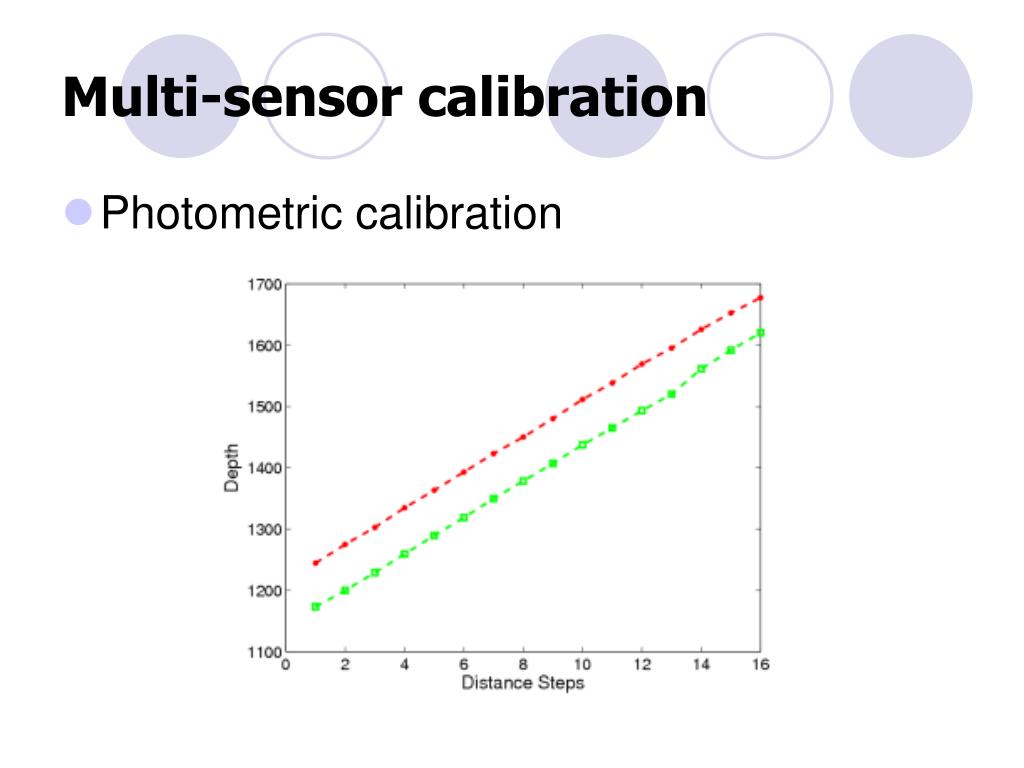 Multi-sensor calibration

Photometric calibration

1700
1600
1500
1400
1300
1200
1100
Depth
0
2
4
6
8
10
12
14
16
Distance Steps